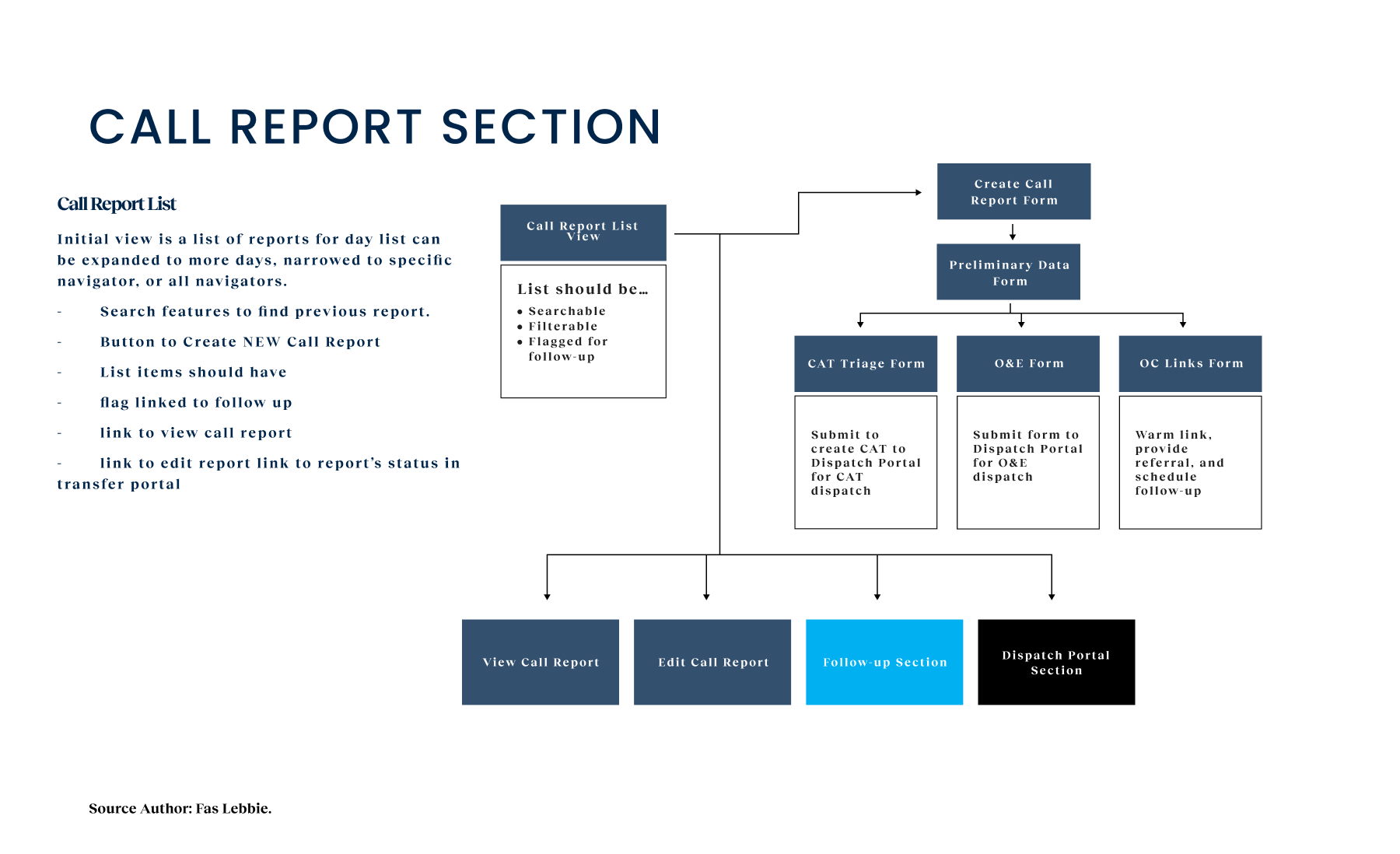 CALL REPORT SECTION

Call Report List

Initial view is a list of reports for day list can be expanded to more days, narrowed to specific navigator, or all navigators.

- Search features to find previous report.
- Button to Create NEW Call Report
- List items should have
- flag linked to follow up
- link to view call report
- link to edit report link to report's status in transfer portal

Call Report List View

List should be…
• Searchable
• Filterable
• Flagged for follow-up

Create Call Report Form

Preliminary Data Form

CAT Triage Form

Submit to create CAT to Dispatch Portal for CAT dispatch

O&E Form

Submit form to Dispatch Portal for O&E dispatch

OC Links Form

Warm link, provide referral, and schedule follow-up

View Call Report

Edit Call Report

Follow-up Section

Dispatch Portal Section

Source Author: Fas Lebbie.